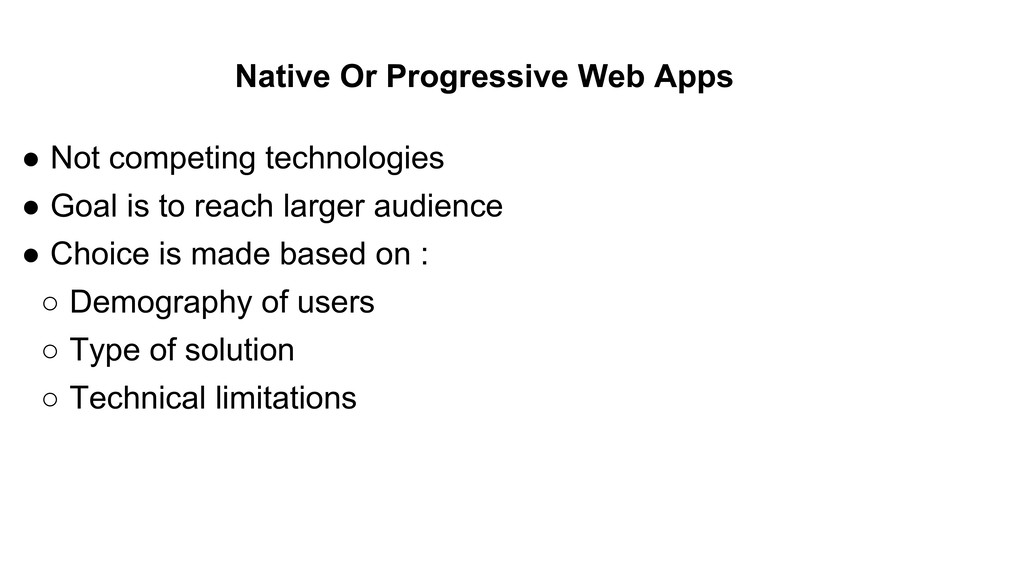 Native Or Progressive Web Apps

● Not competing technologies
● Goal is to reach larger audience
● Choice is made based on :
○ Demography of users
○ Type of solution
○ Technical limitations